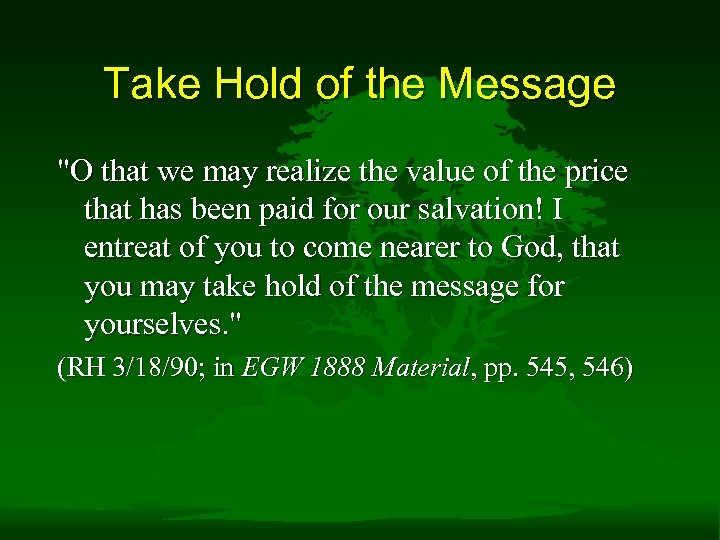 Take Hold of the Message

"O that we may realize the value of the price that has been paid for our salvation! I entreat of you to come nearer to God, that you may take hold of the message for yourselves."

(RH 3/18/90; in EGW 1888 Material, pp. 545, 546)